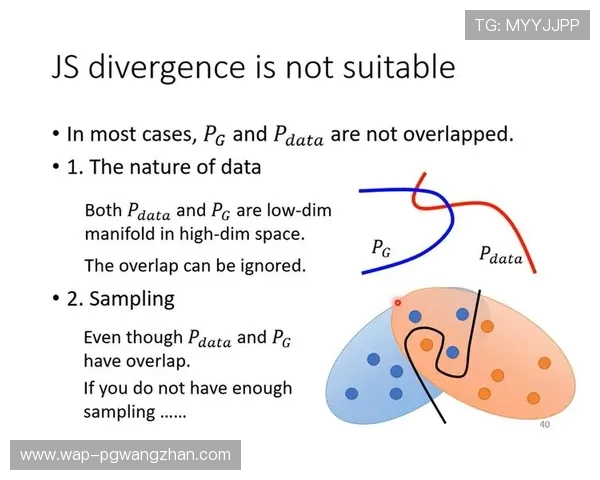 TG: MYYJJPP

JS divergence is not suitable

• In most cases, $P_G$ and $P_{data}$ are not overlapped.

• 1. The nature of data

Both $P_{data}$ and $P_G$ are low-dim manifold in high-dim space.

The overlap can be ignored.

$P_G$

$P_{data}$

• 2. Sampling

Even though $P_{data}$ and $P_G$ have overlap.

If you do not have enough sampling ……

40

www.wap-pgwangzhan.com